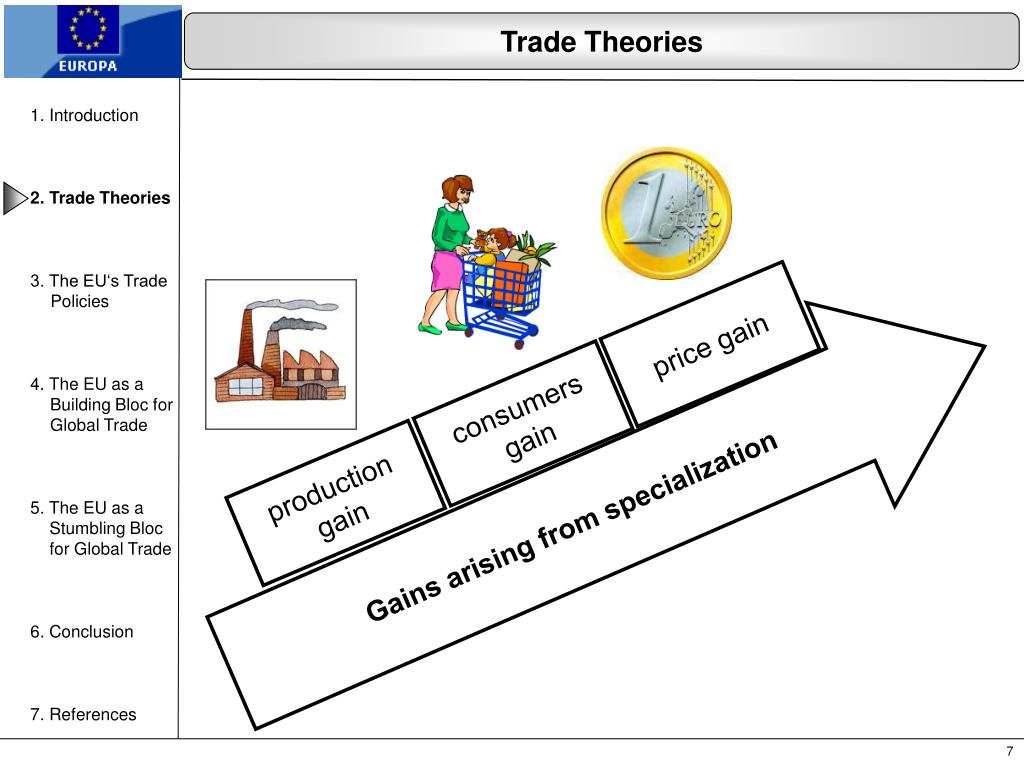 EUROPA

Trade Theories

1. Introduction

2. Trade Theories

3. The EU's Trade Policies

4. The EU as a Building Bloc for Global Trade

5. The EU as a Stumbling Bloc for Global Trade

6. Conclusion

7. References

1 EURO

production gain

consumers gain

price gain

Gains arising from specialization

7